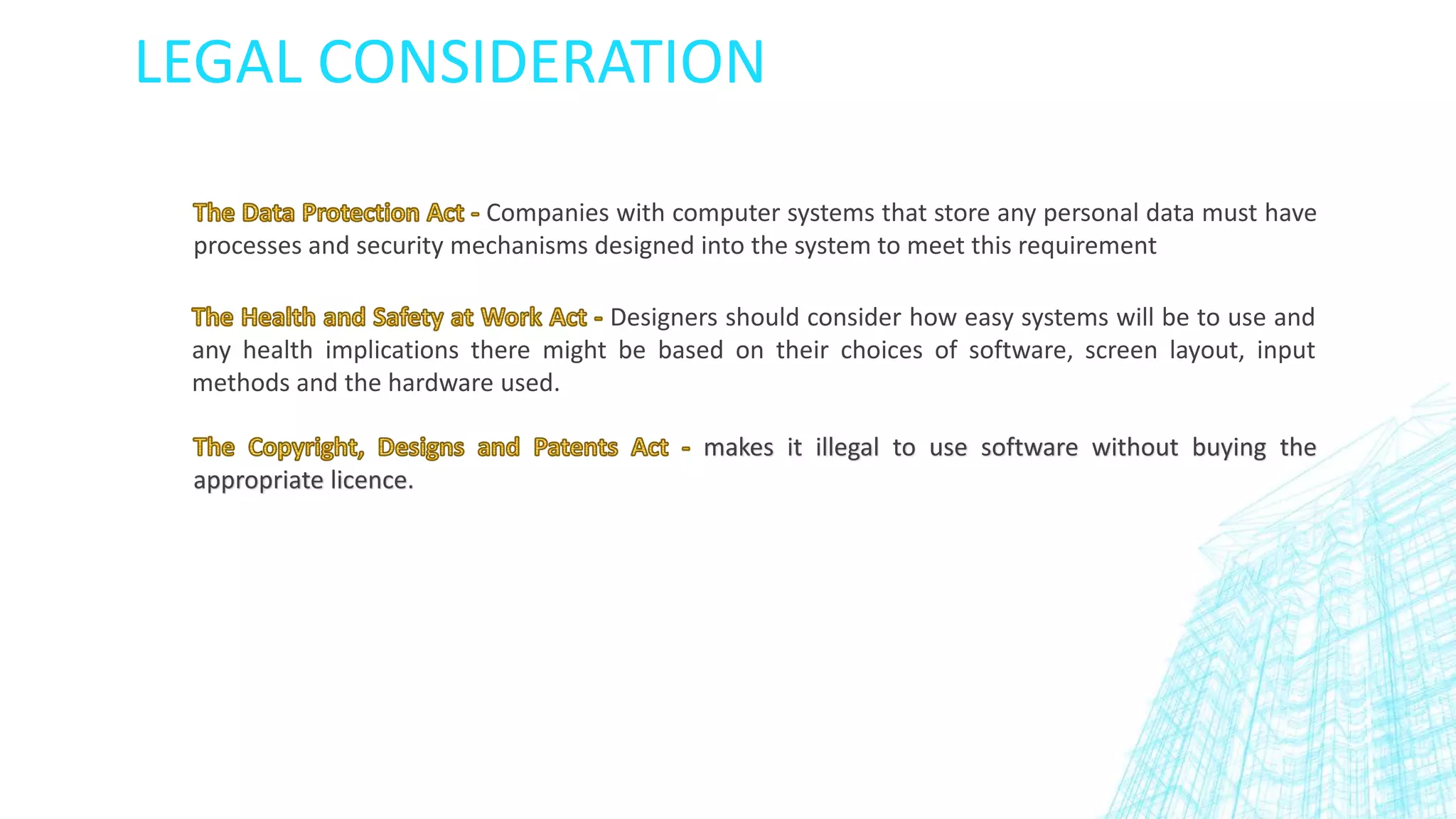 LEGAL CONSIDERATION

The Data Protection Act - Companies with computer systems that store any personal data must have processes and security mechanisms designed into the system to meet this requirement

The Health and Safety at Work Act - Designers should consider how easy systems will be to use and any health implications there might be based on their choices of software, screen layout, input methods and the hardware used.

The Copyright, Designs and Patents Act - makes it illegal to use software without buying the appropriate licence.